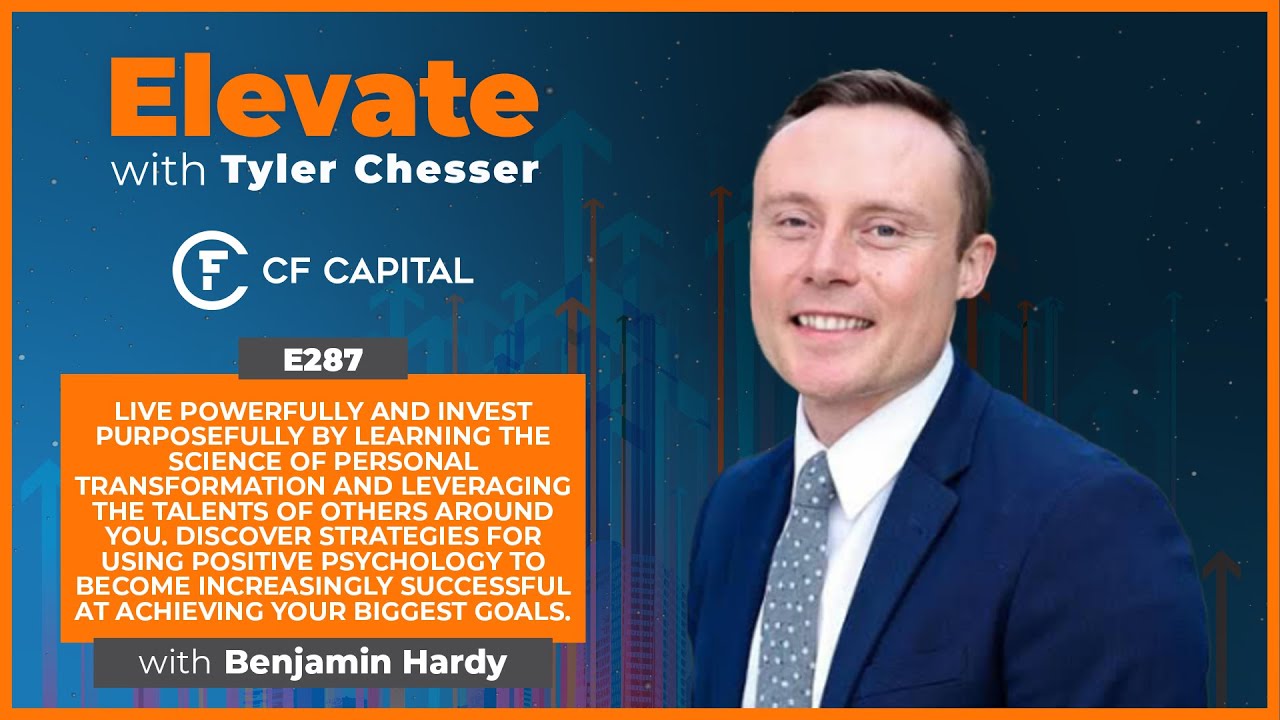 Elevate
with Tyler Chesser

CF CAPITAL

E287

LIVE POWERFULLY AND INVEST PURPOSEFULLY BY LEARNING THE SCIENCE OF PERSONAL TRANSFORMATION AND LEVERAGING THE TALENTS OF OTHERS AROUND YOU. DISCOVER STRATEGIES FOR USING POSITIVE PSYCHOLOGY TO BECOME INCREASINGLY SUCCESSFUL AT ACHIEVING YOUR BIGGEST GOALS.

with Benjamin Hardy